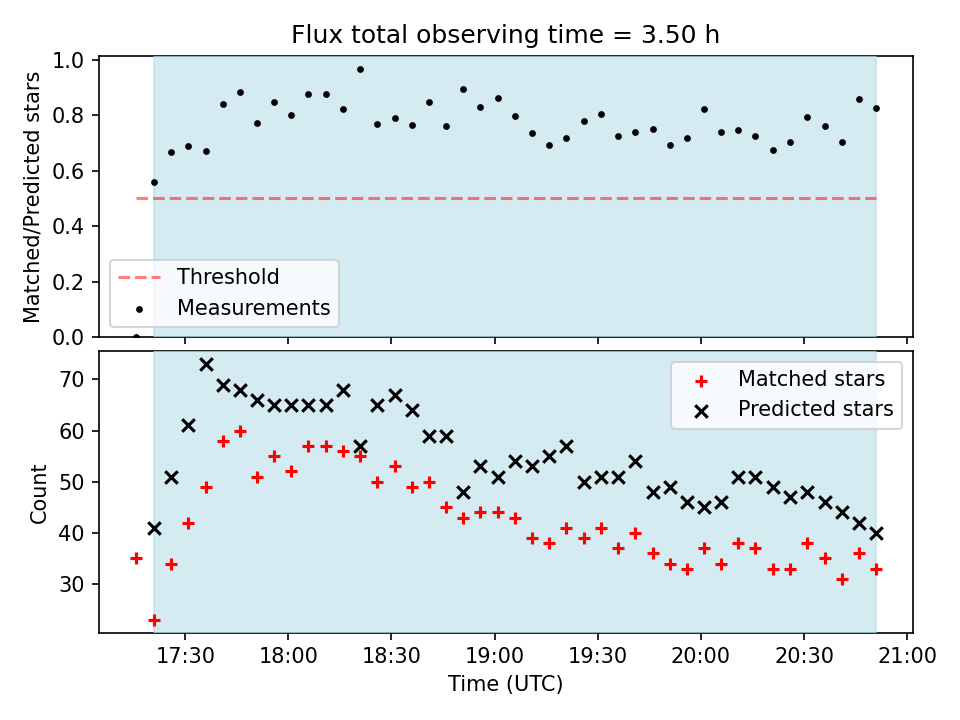 Flux total observing time = 3.50 h

Matched/Predicted stars
1.0
0.8
0.6
0.4
0.2
0.0

Threshold
Measurements

Count
70
60
50
40
30

Matched stars
Predicted stars

17:30
18:00
18:30
19:00
19:30
20:00
20:30
21:00
Time (UTC)